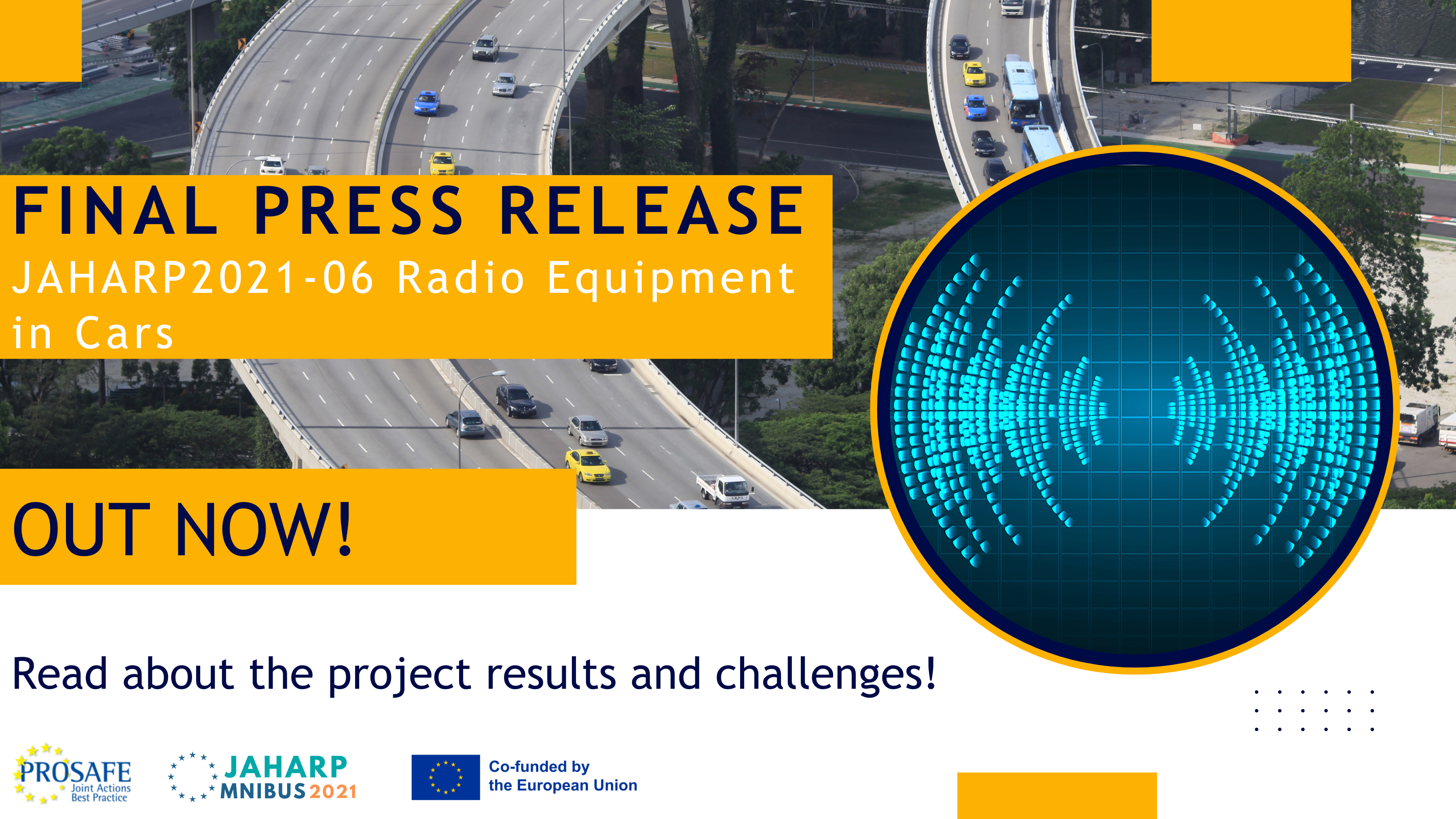 FINAL PRESS RELEASE
JAHARP2021-06 Radio Equipment in Cars

OUT NOW!

Read about the project results and challenges!

PROSAFE Joint Actions Best Practice

JAHARP MNIBUS 2021

Co-funded by the European Union